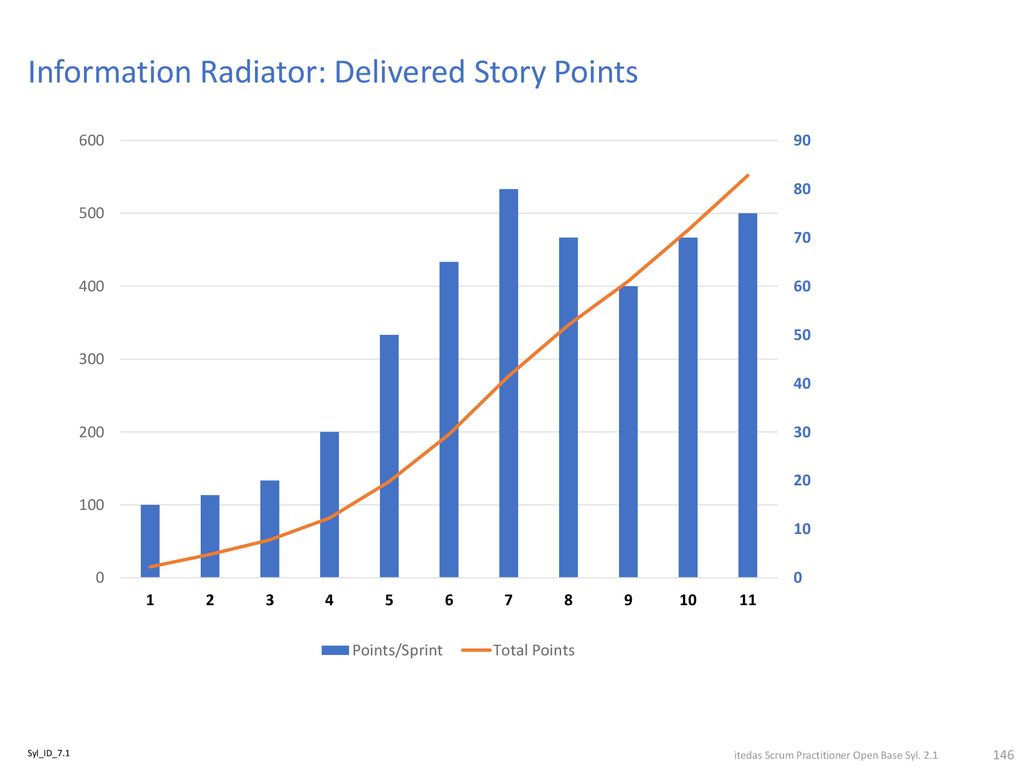 Information Radiator: Delivered Story Points

600
500
400
300
200
100
0

90
80
70
60
50
40
30
20
10
0

1 2 3 4 5 6 7 8 9 10 11

Points/Sprint
Total Points

Syl_ID_7.1

itedas Scrum Practitioner Open Base Syl. 2.1

146